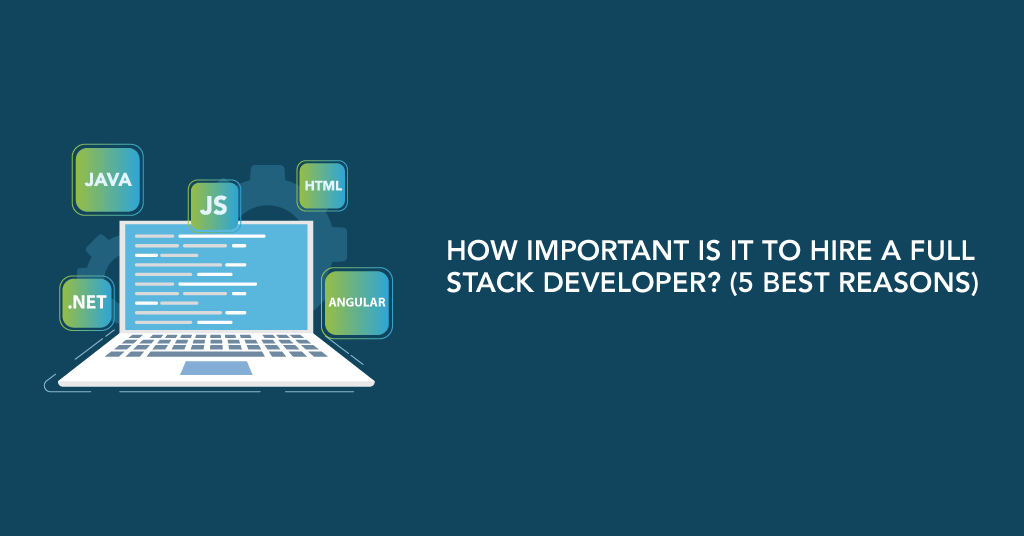 JAVA

JS

HTML

.NET

ANGULAR

HOW IMPORTANT IS IT TO HIRE A FULL STACK DEVELOPER? (5 BEST REASONS)